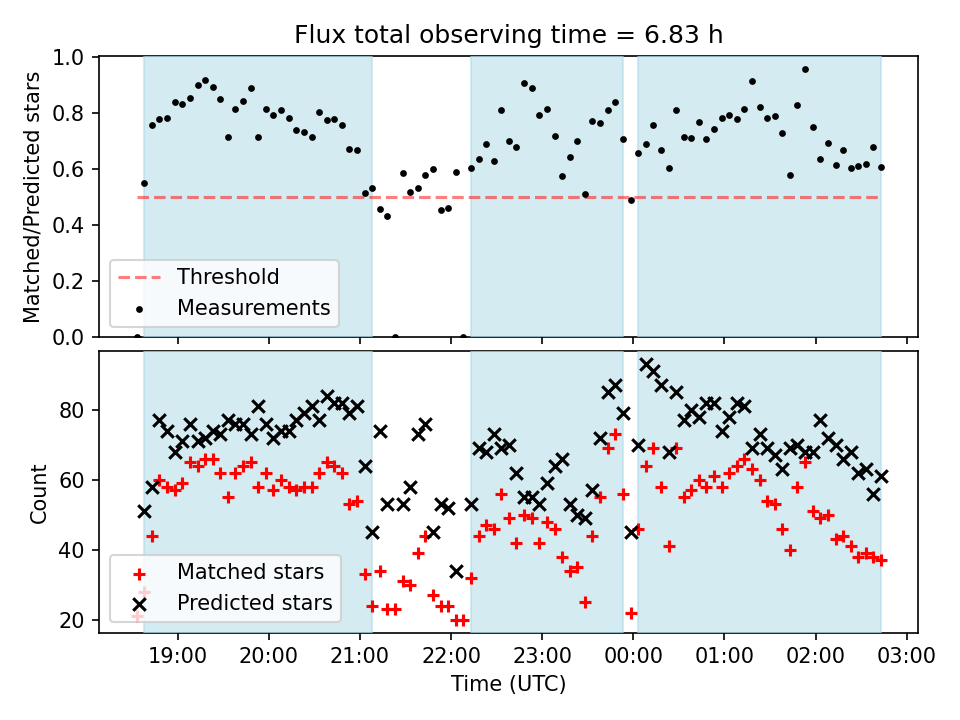 Flux total observing time = 6.83 h

Matched/Predicted stars

1.0
0.8
0.6
0.4
0.2
0.0

Threshold
Measurements

Count

80
60
40
20

Matched stars
Predicted stars

19:00 20:00 21:00 22:00 23:00 00:00 01:00 02:00 03:00

Time (UTC)